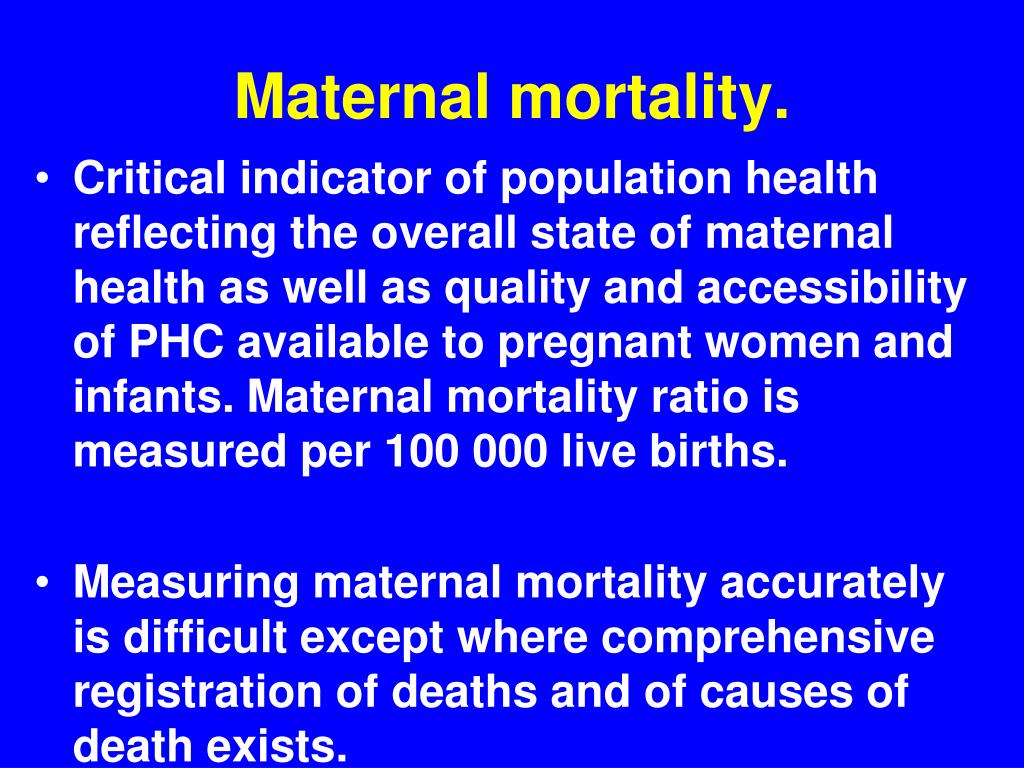 Maternal mortality.

• Critical indicator of population health reflecting the overall state of maternal health as well as quality and accessibility of PHC available to pregnant women and infants. Maternal mortality ratio is measured per 100 000 live births.

• Measuring maternal mortality accurately is difficult except where comprehensive registration of deaths and of causes of death exists.